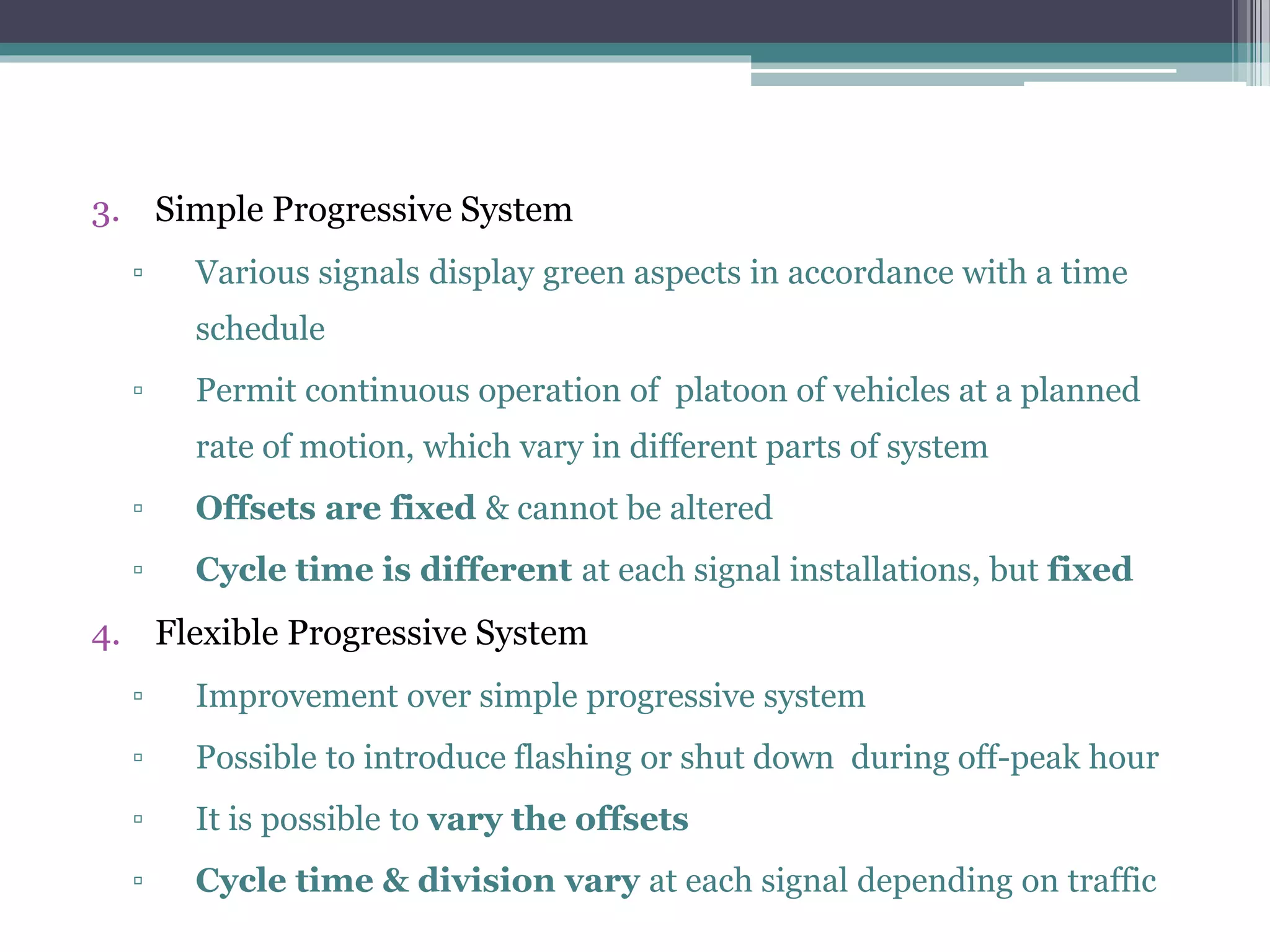 3. Simple Progressive System

▫ Various signals display green aspects in accordance with a time schedule

▫ Permit continuous operation of platoon of vehicles at a planned rate of motion, which vary in different parts of system

▫ Offsets are fixed & cannot be altered

▫ Cycle time is different at each signal installations, but fixed

4. Flexible Progressive System

▫ Improvement over simple progressive system

▫ Possible to introduce flashing or shut down during off-peak hour

▫ It is possible to vary the offsets

▫ Cycle time & division vary at each signal depending on traffic